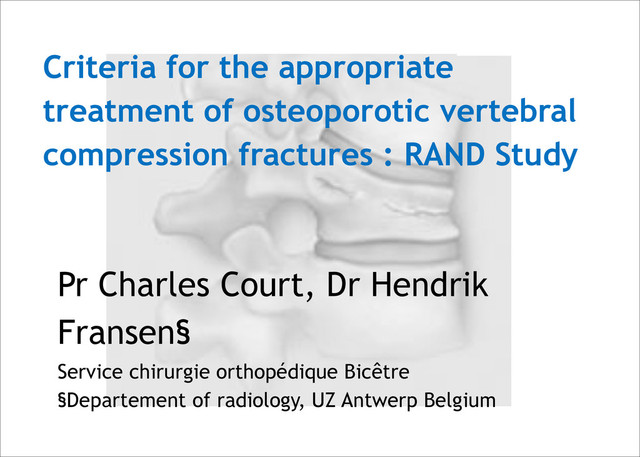 Criteria for the appropriate treatment of osteoporotic vertebral compression fractures : RAND Study

Pr Charles Court, Dr Hendrik Fransen§

Service chirurgie orthopédique Bicêtre
§Departement of radiology, UZ Antwerp Belgium